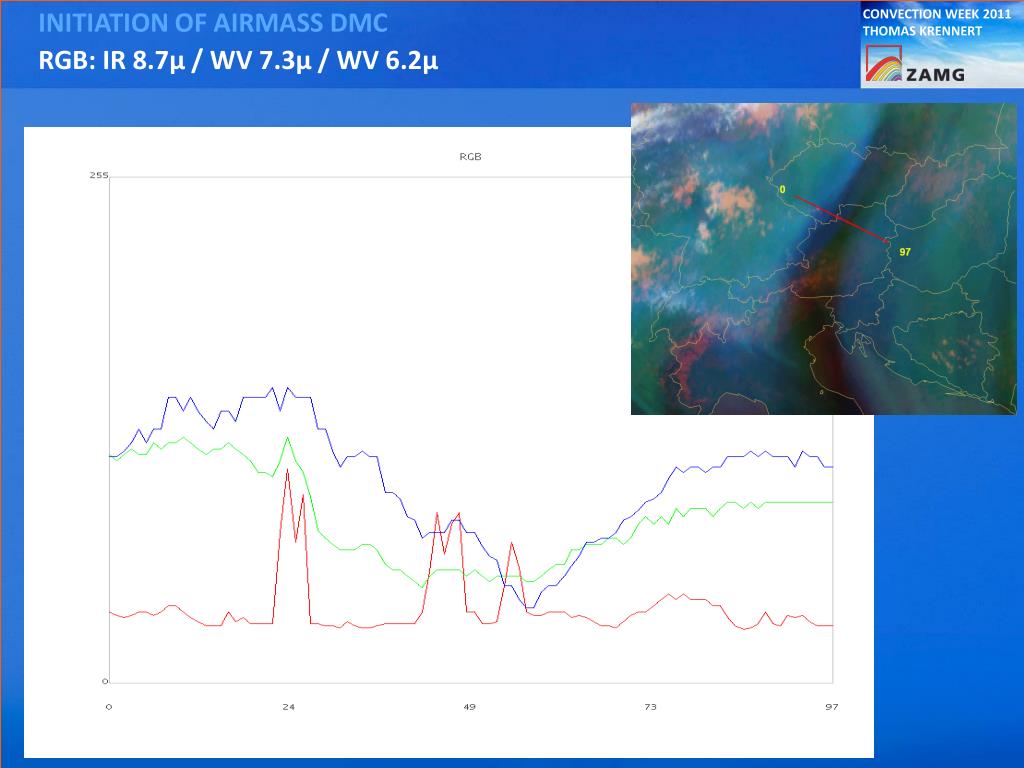 INITIATION OF AIRMASS DMC
RGB: IR 8.7µ / WV 7.3µ / WV 6.2µ

CONVECTION WEEK 2011
THOMAS KRENNERT

ZAMG

RGB

255

0

0

24

49

73

97

0

97